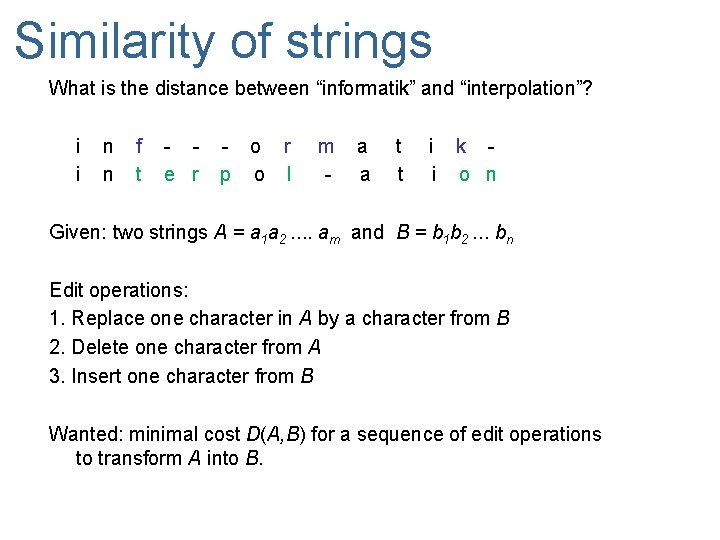 Similarity of strings

What is the distance between “informatik” and “interpolation”?

i n f - - - o r m a t i k -
i n t e r p o l - a t i o n

Given: two strings $A = a_1a_2 .... a_m$ and $B = b_1b_2 ... b_n$

Edit operations:
1. Replace one character in $A$ by a character from $B$
2. Delete one character from $A$
3. Insert one character from $B$

Wanted: minimal cost $D(A,B)$ for a sequence of edit operations to transform $A$ into $B$.